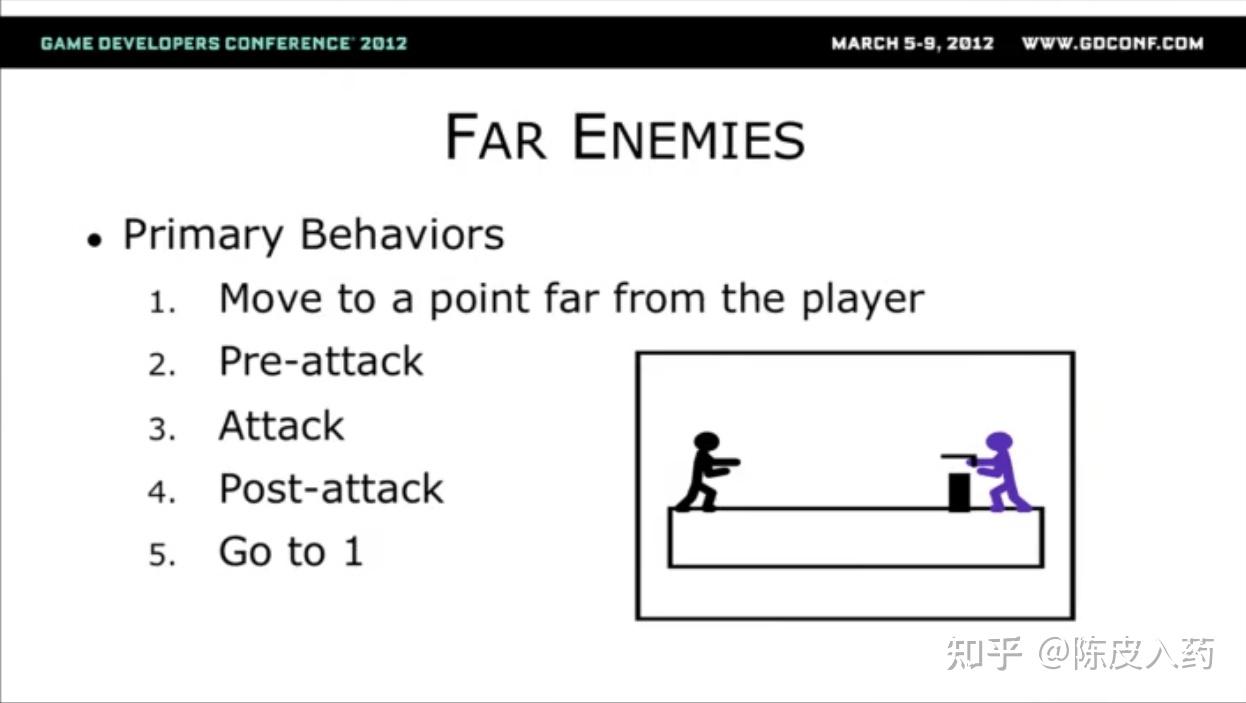 GAME DEVELOPERS CONFERENCE® 2012

MARCH 5-9, 2012 WWW.GDCONF.COM

FAR ENEMIES

• Primary Behaviors
1. Move to a point far from the player
2. Pre-attack
3. Attack
4. Post-attack
5. Go to 1

知乎 @陈皮入药